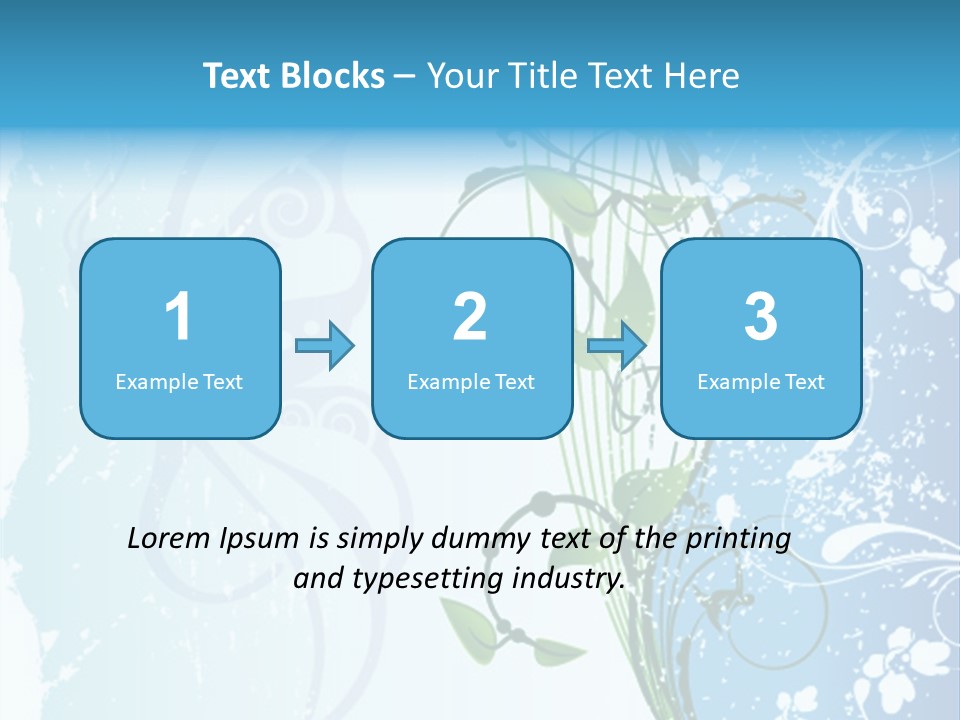 Text Blocks – Your Title Text Here

1
Example Text

2
Example Text

3
Example Text

Lorem Ipsum is simply dummy text of the printing and typesetting industry.